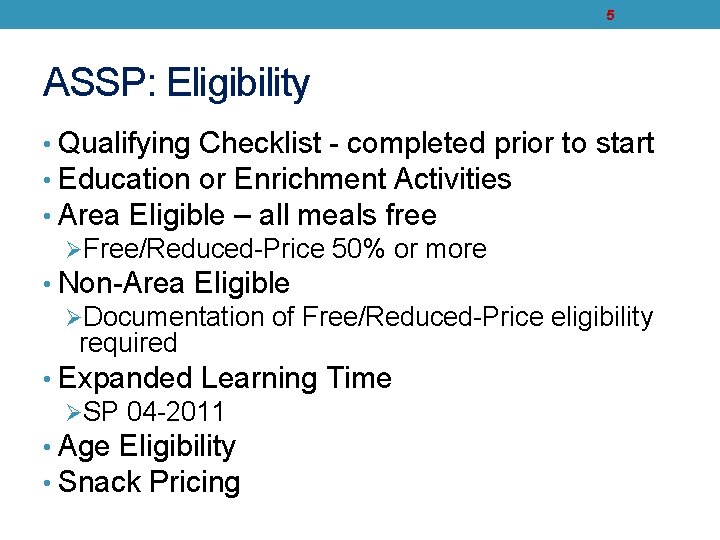 5

ASSP: Eligibility

• Qualifying Checklist - completed prior to start
• Education or Enrichment Activities
• Area Eligible – all meals free
➢Free/Reduced-Price 50% or more
• Non-Area Eligible
➢Documentation of Free/Reduced-Price eligibility required
• Expanded Learning Time
➢SP 04-2011
• Age Eligibility
• Snack Pricing